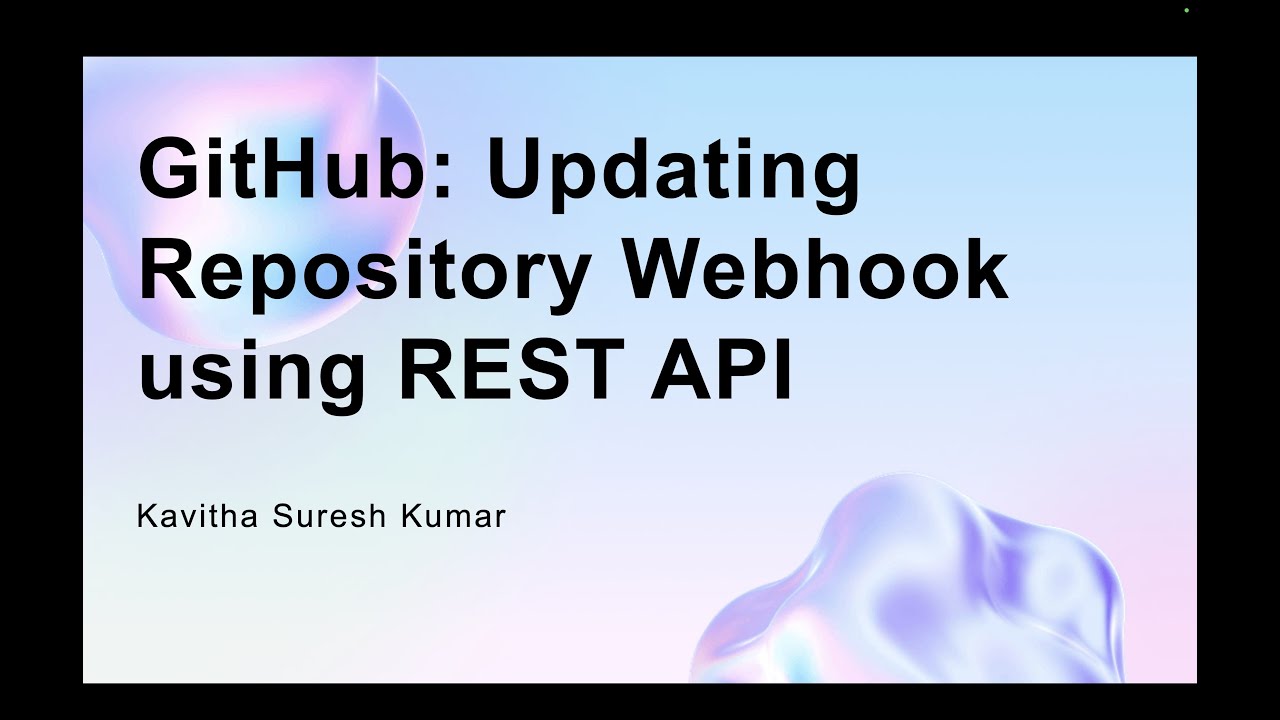 GitHub: Updating Repository Webhook using REST API

Kavitha Suresh Kumar